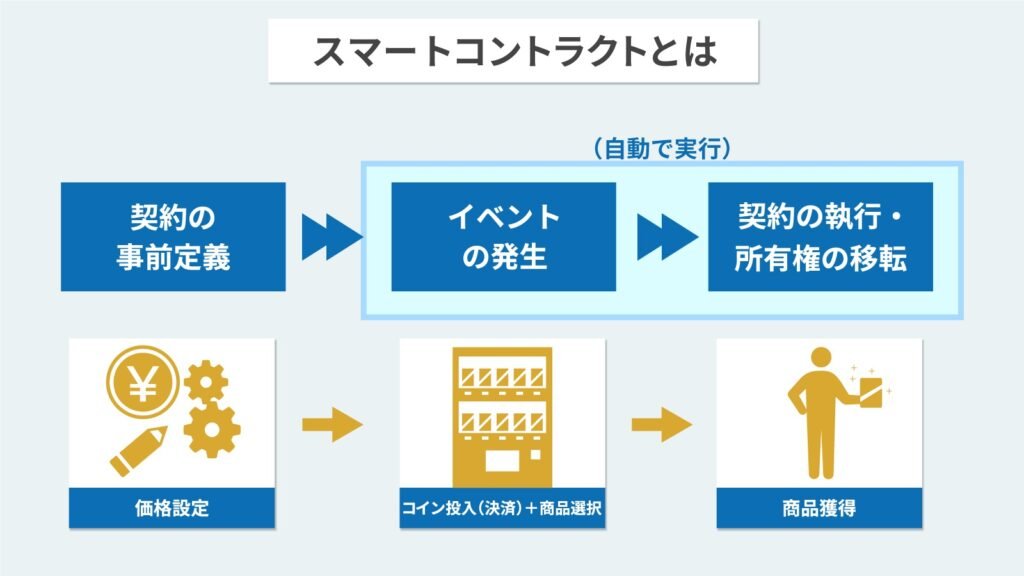 スマートコントラクトとは

（自動で実行）

契約の事前定義

イベントの発生

契約の執行・所有権の移転

¥

価格設定

コイン投入（決済）＋商品選択

商品獲得